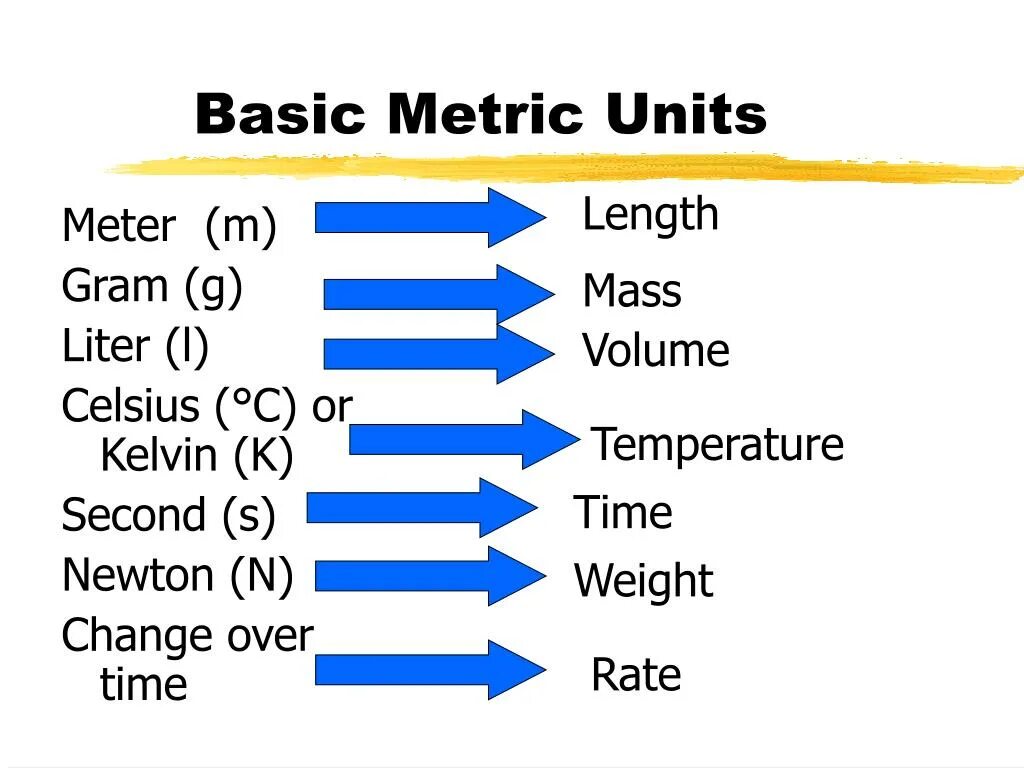 Basic Metric Units

Meter (m)
Gram (g)
Liter (l)
Celsius (°C) or Kelvin (K)
Second (s)
Newton (N)
Change over time

Length
Mass
Volume
Temperature
Time
Weight
Rate